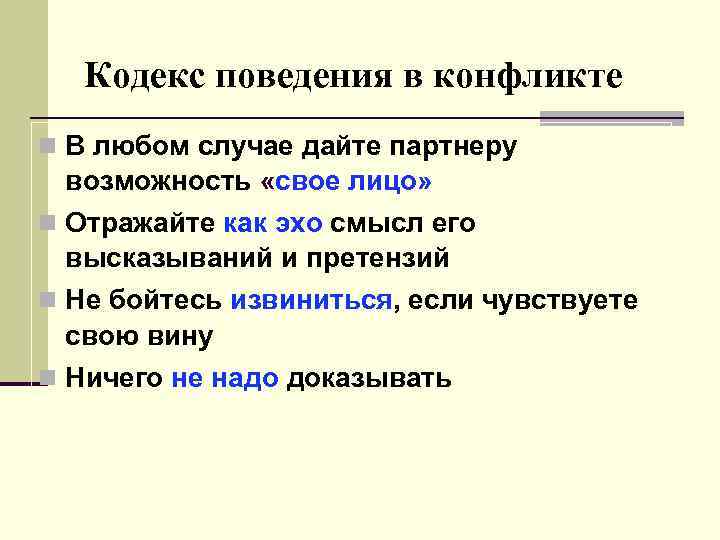 Кодекс поведения в конфликте

В любом случае дайте партнеру возможность «свое лицо»

Отражайте как эхо смысл его высказываний и претензий

Не бойтесь извиниться, если чувствуете свою вину

Ничего не надо доказывать